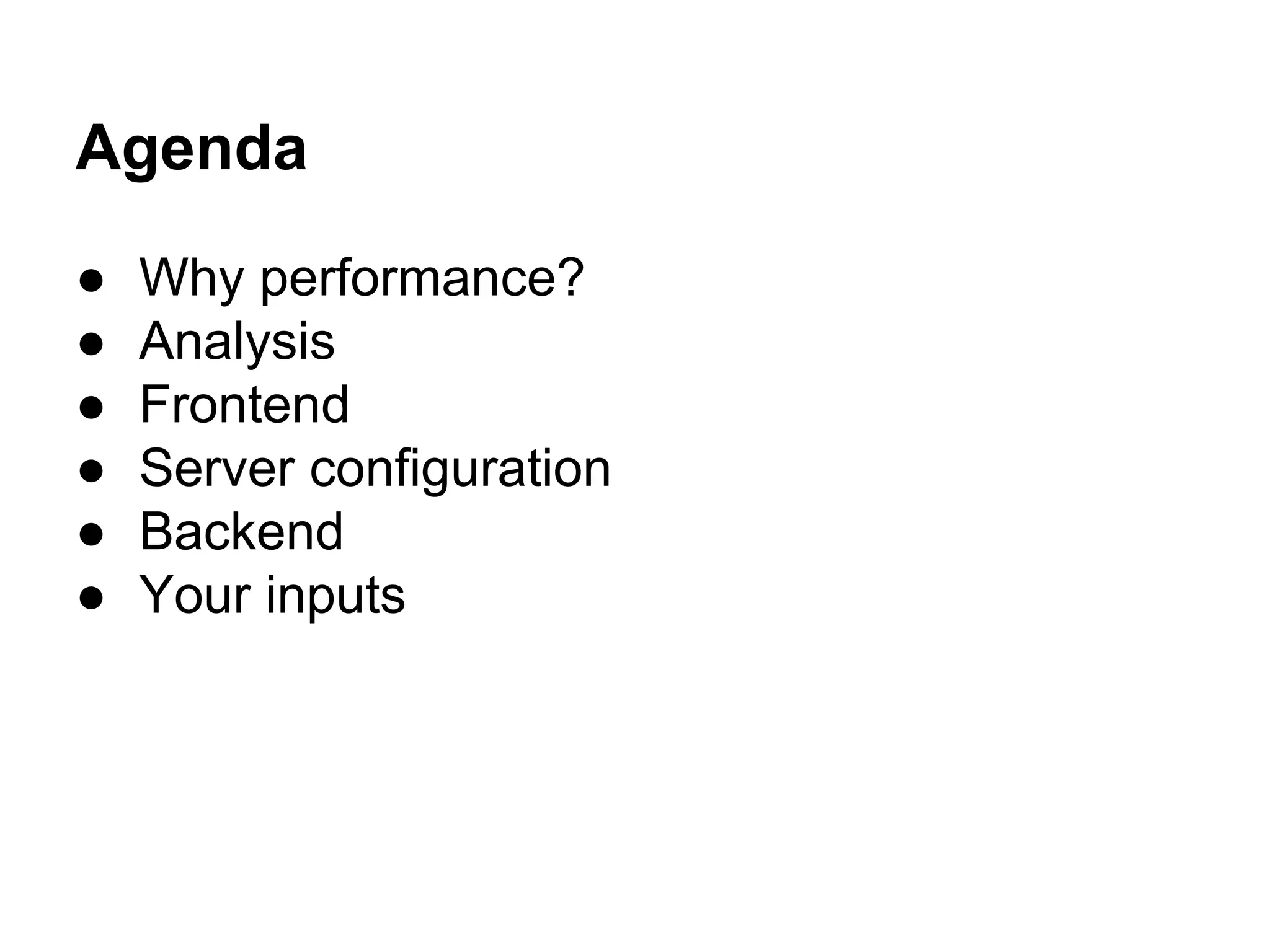 Agenda

● Why performance?
● Analysis
● Frontend
● Server configuration
● Backend
● Your inputs